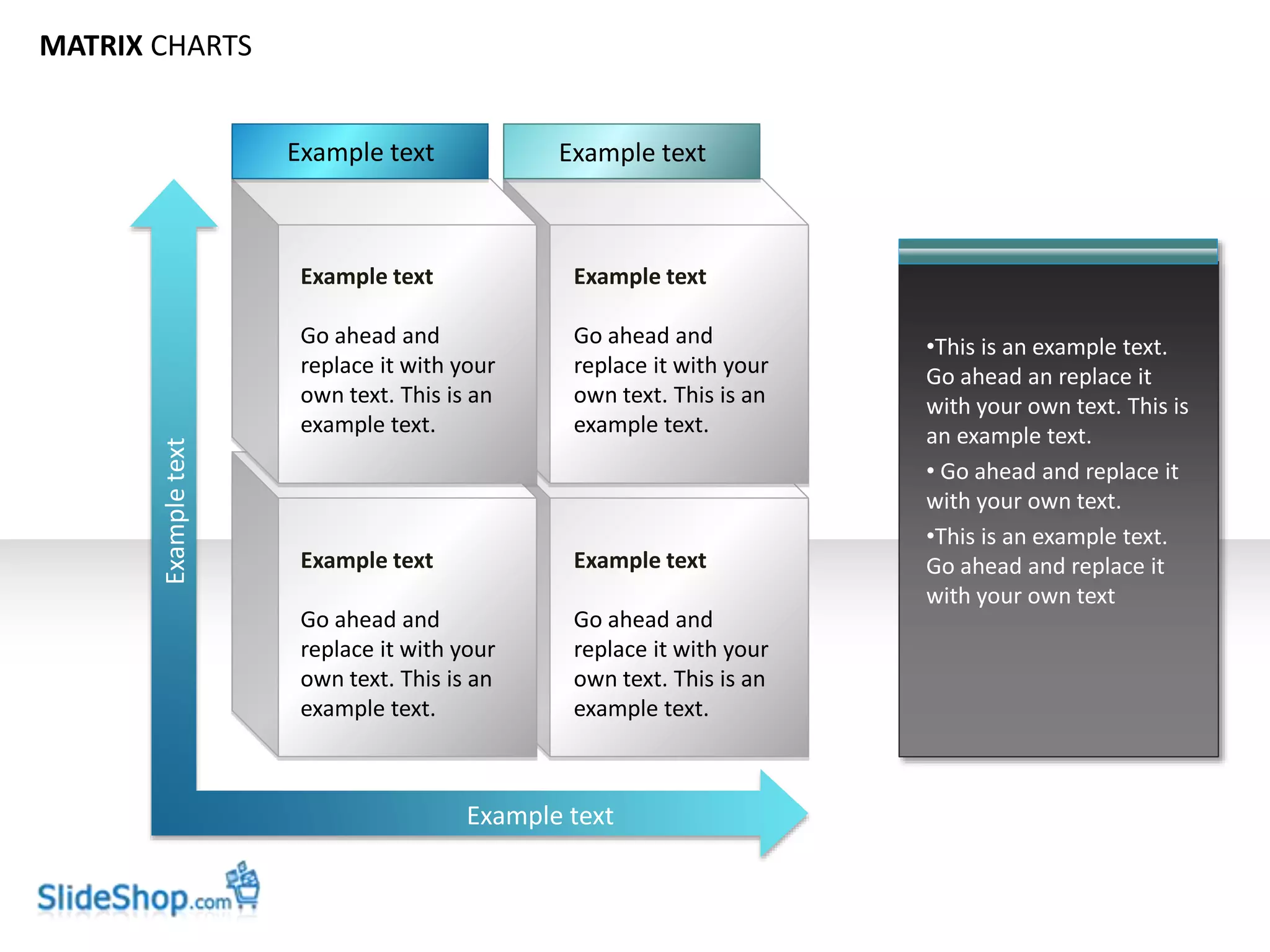 MATRIX CHARTS

Example text

Example text

Example text

Example text

Go ahead and replace it with your own text. This is an example text.

Example text

Go ahead and replace it with your own text. This is an example text.

Example text

Go ahead and replace it with your own text. This is an example text.

Example text

Go ahead and replace it with your own text. This is an example text.

Example text

•This is an example text. Go ahead an replace it with your own text. This is an example text.

• Go ahead and replace it with your own text.

•This is an example text. Go ahead and replace it with your own text

SlideShop.com